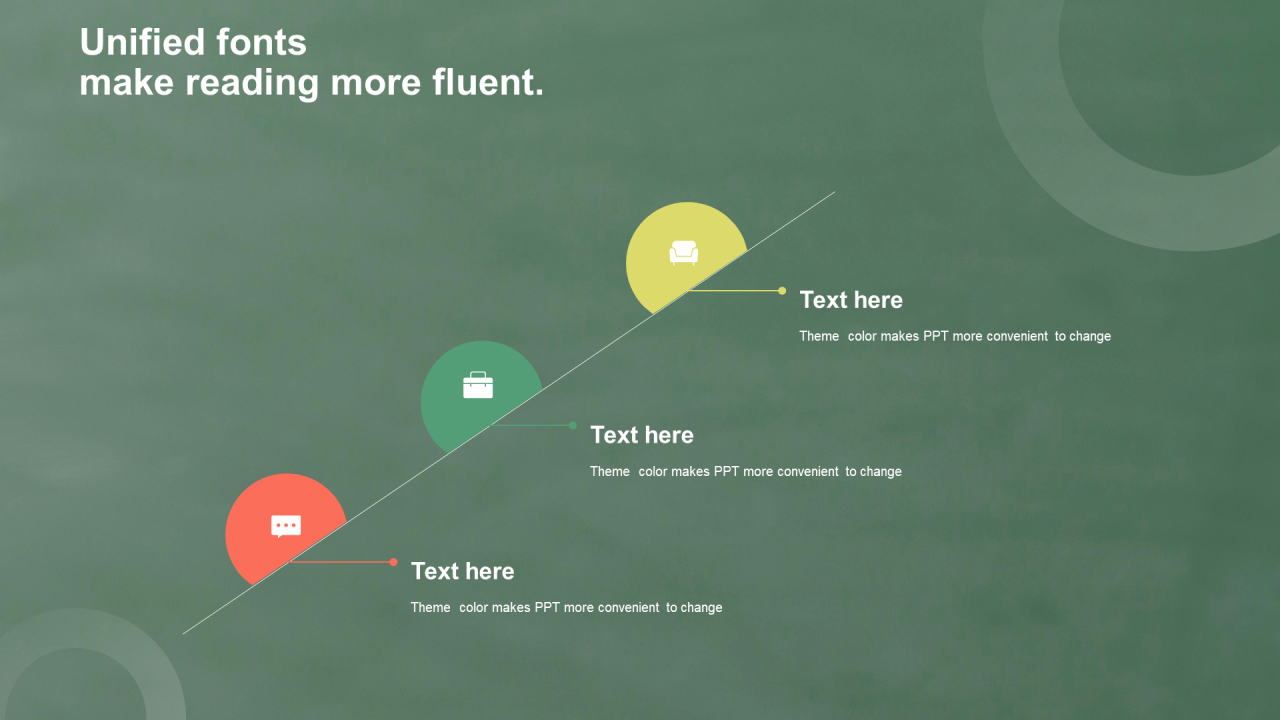 Unified fonts
make reading more fluent.

Text here

Theme color makes PPT more convenient to change

Text here

Theme color makes PPT more convenient to change

Text here

Theme color makes PPT more convenient to change